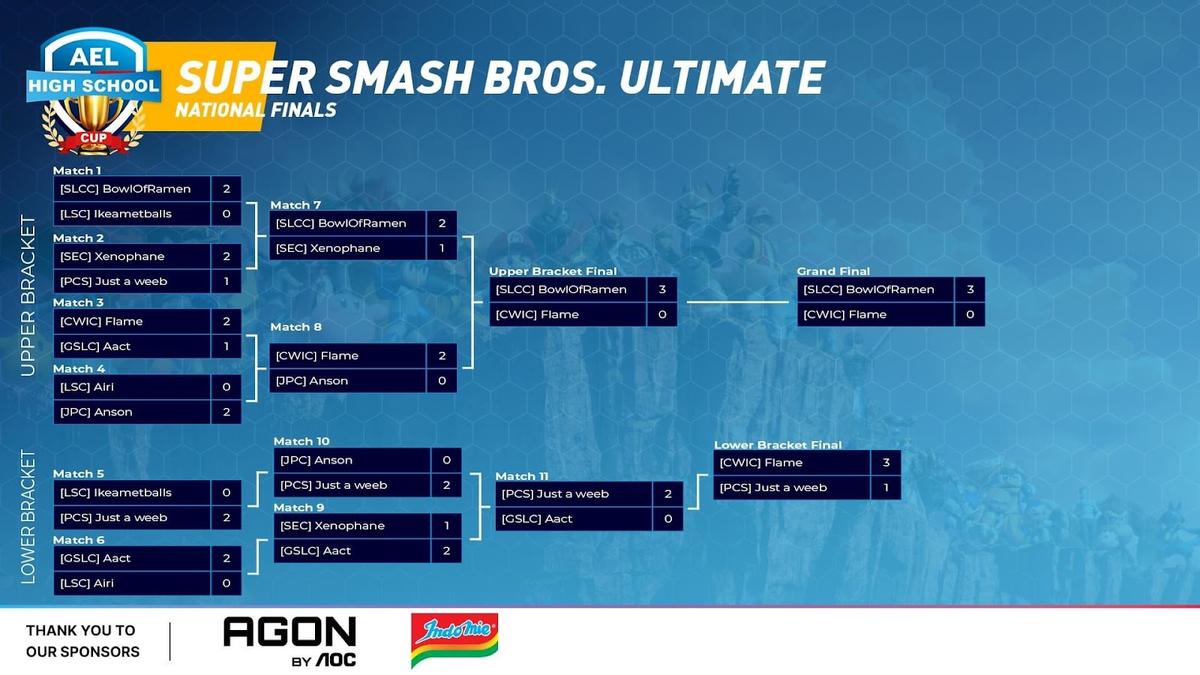 AEL HIGH SCHOOL CUP

SUPER SMASH BROS. ULTIMATE
NATIONAL FINALS

UPPER BRACKET

Match 1
| [SLCC] BowlOfRamen | 2 |
|---|---|
| [LSC] Ikeametballs | 0 |

Match 2
| [SEC] Xenophane | 2 |
|---|---|
| [PCS] Just a weeb | 1 |

Match 3
| [CWIC] Flame | 2 |
|---|---|
| [GSLC] Aact | 1 |

Match 4
| [LSC] Airi | 0 |
|---|---|
| [JPC] Anson | 2 |

Match 7
| [SLCC] BowlOfRamen | 2 |
|---|---|
| [SEC] Xenophane | 1 |

Match 8
| [CWIC] Flame | 2 |
|---|---|
| [JPC] Anson | 0 |

Upper Bracket Final
| [SLCC] BowlOfRamen | 3 |
|---|---|
| [CWIC] Flame | 0 |

Grand Final
| [SLCC] BowlOfRamen | 3 |
|---|---|
| [CWIC] Flame | 0 |

LOWER BRACKET

Match 5
| [LSC] Ikeametballs | 0 |
|---|---|
| [PCS] Just a weeb | 2 |

Match 6
| [GSLC] Aact | 2 |
|---|---|
| [LSC] Airi | 0 |

Match 10
| [JPC] Anson | 0 |
|---|---|
| [PCS] Just a weeb | 2 |

Match 9
| [SEC] Xenophane | 1 |
|---|---|
| [GSLC] Aact | 2 |

Match 11
| [PCS] Just a weeb | 2 |
|---|---|
| [GSLC] Aact | 0 |

Lower Bracket Final
| [CWIC] Flame | 3 |
|---|---|
| [PCS] Just a weeb | 1 |

THANK YOU TO OUR SPONSORS

AGON BY AOC

Indomie